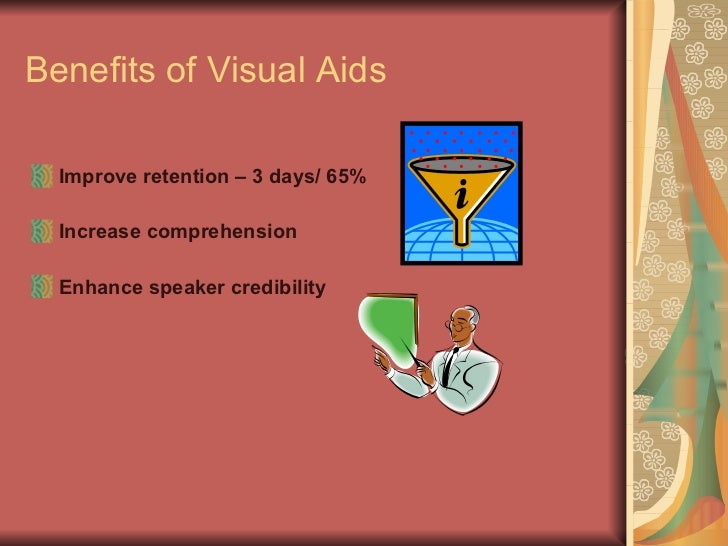 Benefits of Visual Aids

Improve retention – 3 days/ 65%

Increase comprehension

Enhance speaker credibility

i